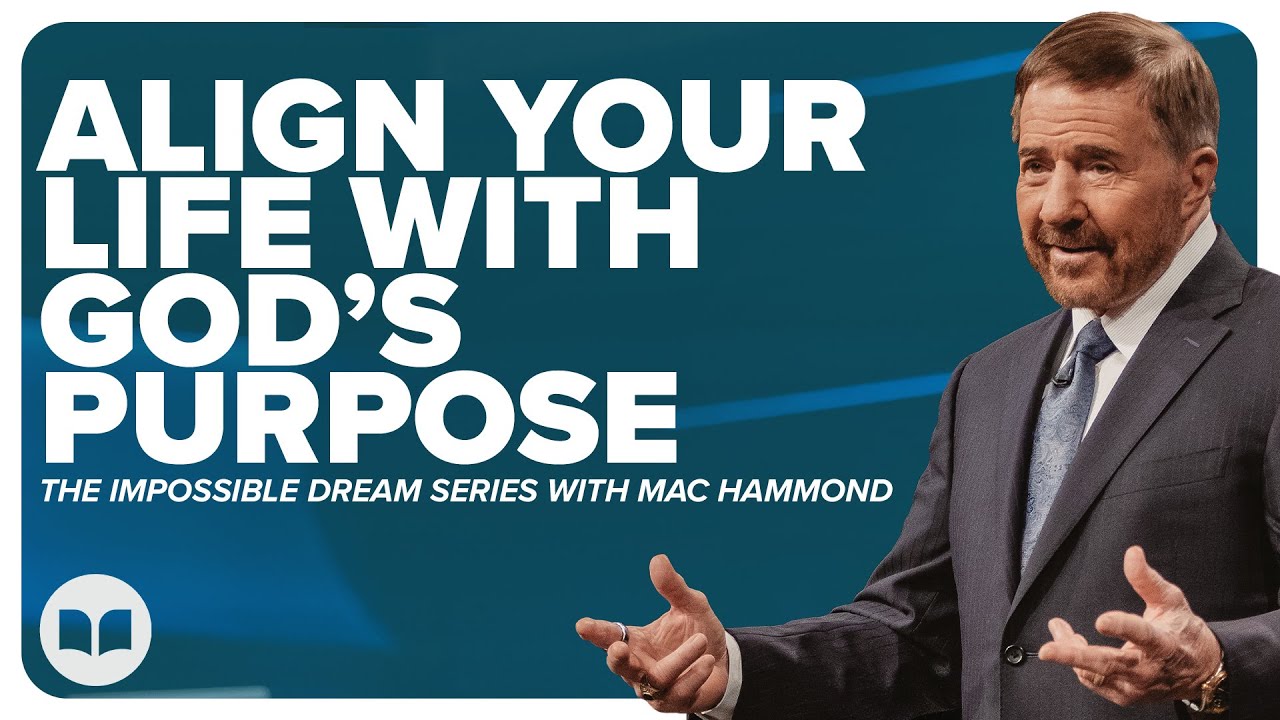 ALIGN YOUR LIFE WITH GOD'S PURPOSE

THE IMPOSSIBLE DREAM SERIES WITH MAC HAMMOND